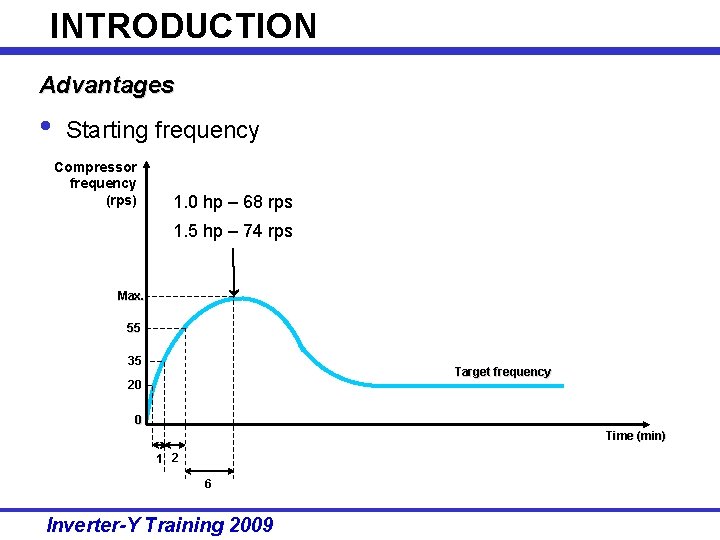 INTRODUCTION

Advantages

• Starting frequency

Compressor frequency (rps)

1.0 hp – 68 rps

1.5 hp – 74 rps

Max.

55

35

20

0

Target frequency

Time (min)

1

2

6

Inverter-Y Training 2009